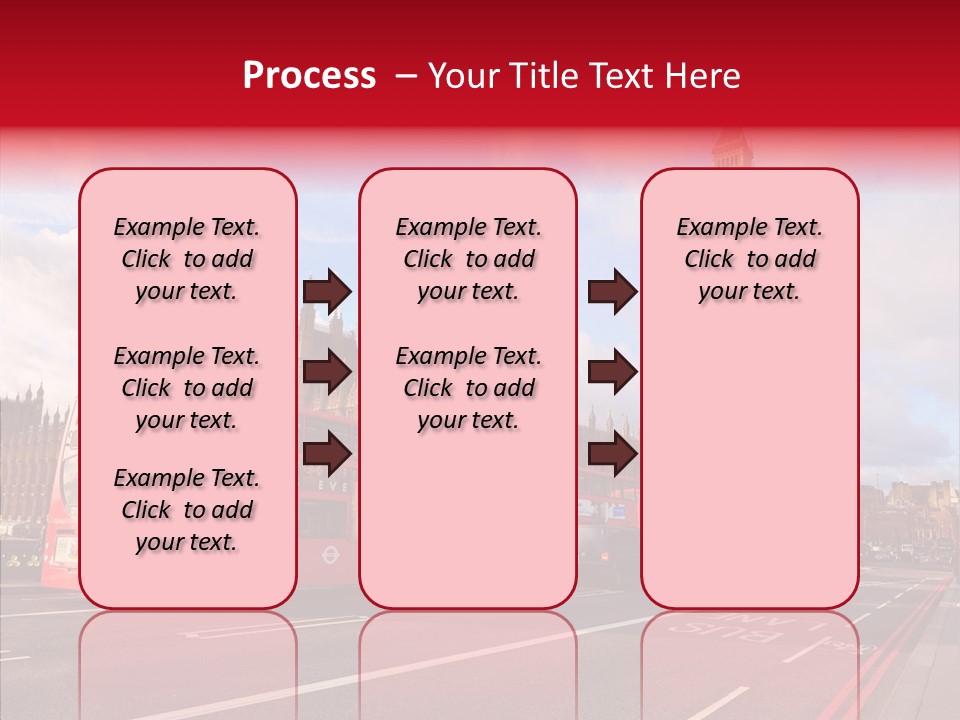 Process – Your Title Text Here

Example Text. Click to add your text.

Example Text. Click to add your text.

Example Text. Click to add your text.

Example Text. Click to add your text.

Example Text. Click to add your text.

Example Text. Click to add your text.